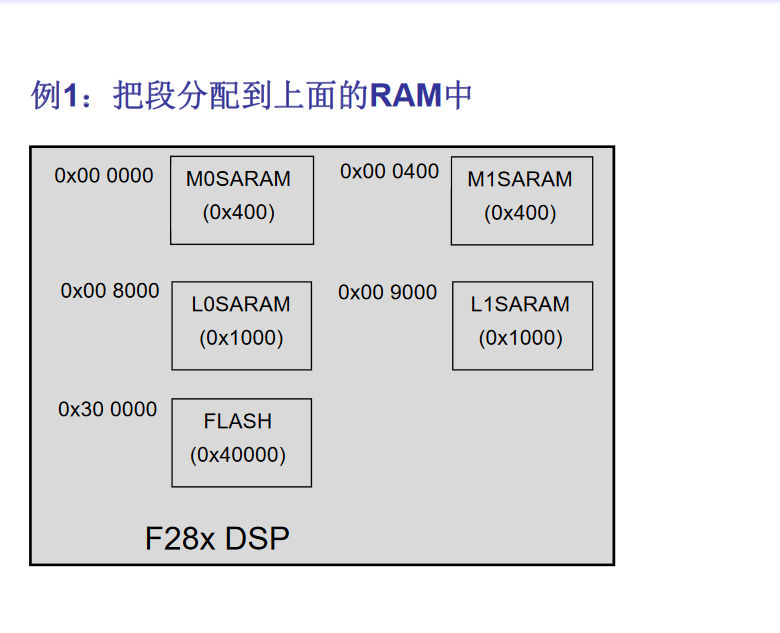 例1：把段分配到上面的RAM中

0x00 0000
M0SARAM
(0x400)

0x00 0400
M1SARAM
(0x400)

0x00 8000
L0SARAM
(0x1000)

0x00 9000
L1SARAM
(0x1000)

0x30 0000
FLASH
(0x40000)

F28x DSP